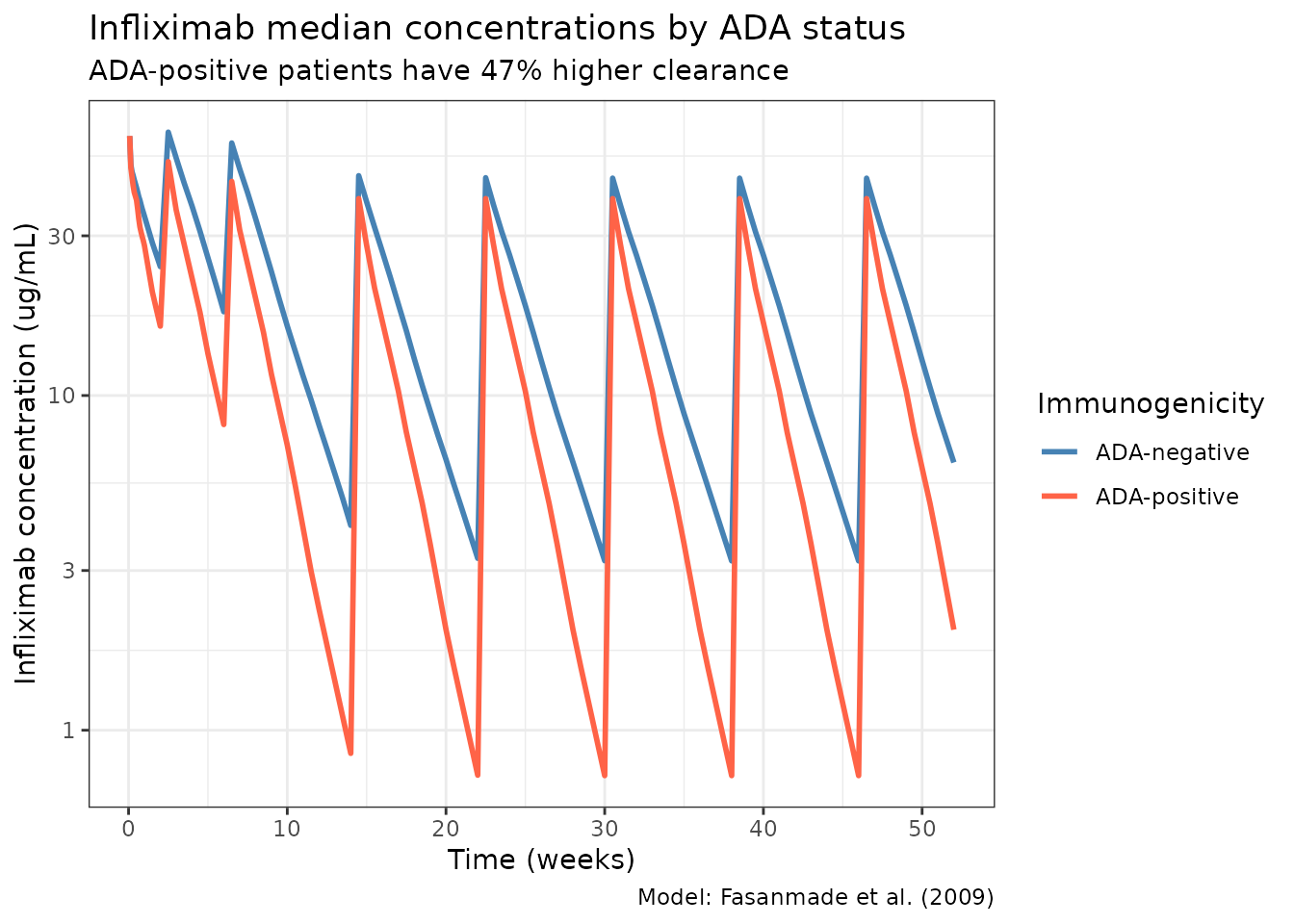 Infliximab median concentrations by ADA status
ADA-positive patients have 47% higher clearance

Infliximab concentration (ug/mL)

30
10
3
1

0
10
20
30
40
50

Time (weeks)

Immunogenicity
ADA-negative
ADA-positive

Model: Fasanmade et al. (2009)